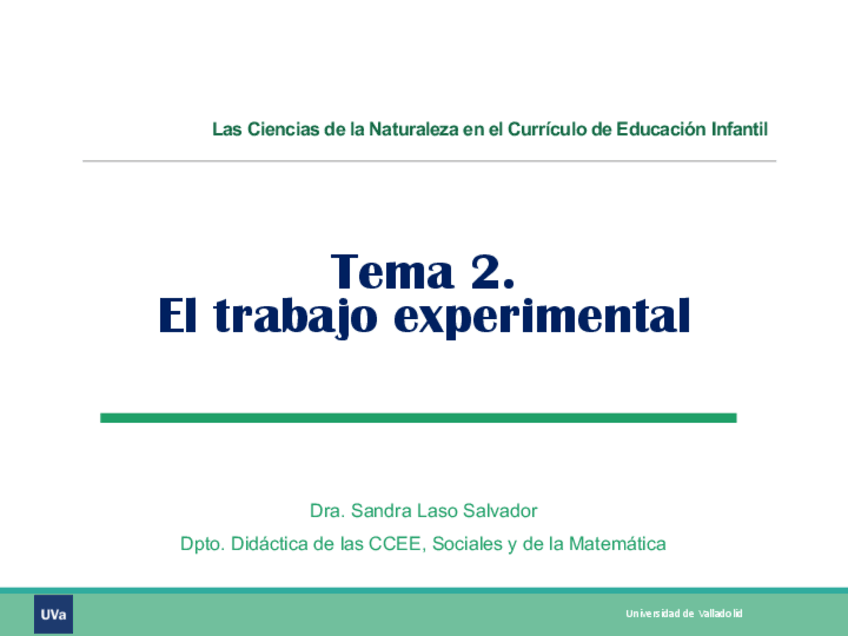 Las Ciencias de la Naturaleza en el Currículo de Educación Infantil

Tema 2.
El trabajo experimental

Dra. Sandra Laso Salvador

Dpto. Didáctica de las CCEE, Sociales y de la Matemática

UVa

Universidad de Valladolid